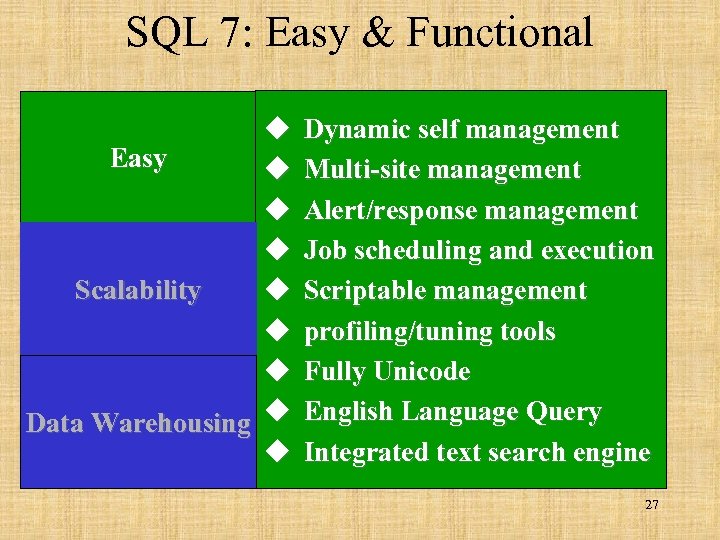 SQL 7: Easy & Functional

Easy

Scalability

Data Warehousing

◆ Dynamic self management
◆ Multi-site management
◆ Alert/response management
◆ Job scheduling and execution
◆ Scriptable management
◆ profiling/tuning tools
◆ Fully Unicode
◆ English Language Query
◆ Integrated text search engine

27